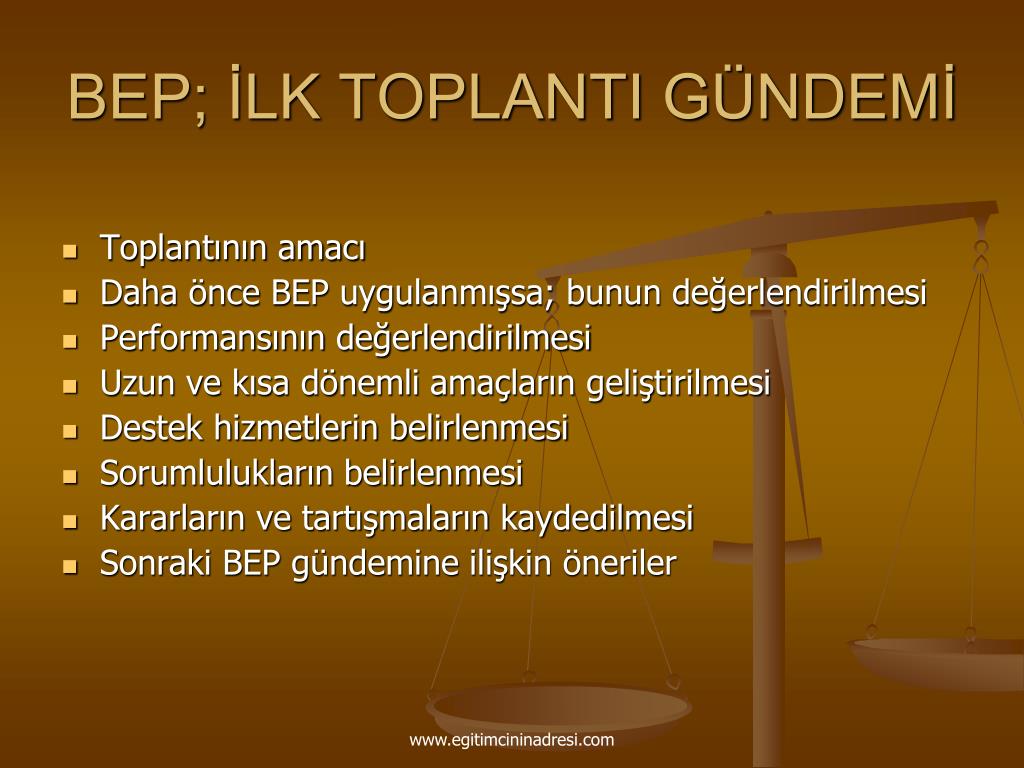 BEP; İLK TOPLANTI GÜNDEMİ

- Toplantının amacı
- Daha önce BEP uygulanmışsa; bunun değerlendirilmesi
- Performansının değerlendirilmesi
- Uzun ve kısa dönemli amaçların geliştirilmesi
- Destek hizmetlerin belirlenmesi
- Sorumlulukların belirlenmesi
- Kararların ve tartışmaların kaydedilmesi
- Sonraki BEP gündemine ilişkin öneriler

www.egitimcininadresi.com